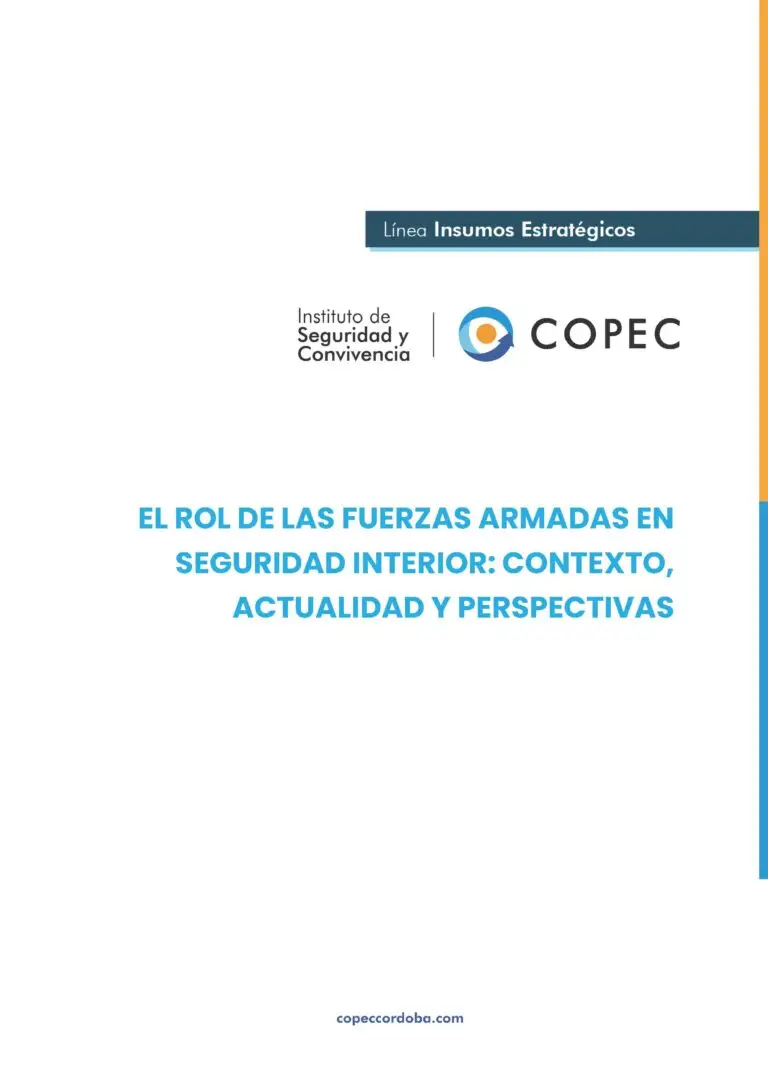 Línea Insumos Estratégicos

Instituto de Seguridad y Convivencia

COPEC

EL ROL DE LAS FUERZAS ARMADAS EN SEGURIDAD INTERIOR: CONTEXTO, ACTUALIDAD Y PERSPECTIVAS

copeccordoba.com